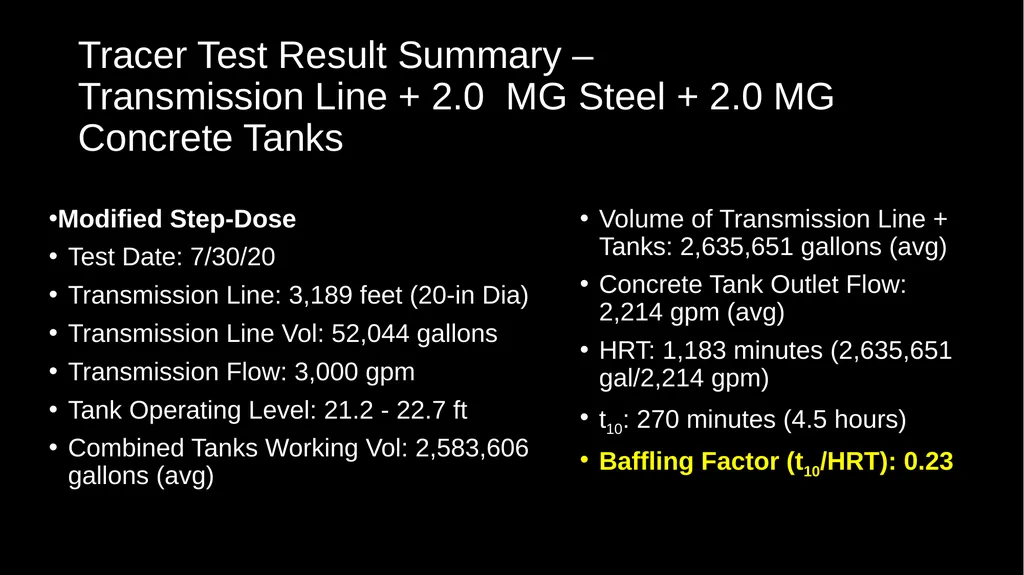 Tracer Test Result Summary – Transmission Line + 2.0  MG Steel + 2.0 MG Concrete Tanks

•Modified Step-Dose
• Test Date: 7/30/20
• Transmission Line: 3,189 feet (20-in Dia)
• Transmission Line Vol: 52,044 gallons
• Transmission Flow: 3,000 gpm
• Tank Operating Level: 21.2 - 22.7 ft
• Combined Tanks Working Vol: 2,583,606 gallons (avg)

• Volume of Transmission Line + Tanks: 2,635,651 gallons (avg)
• Concrete Tank Outlet Flow: 2,214 gpm (avg)
• HRT: 1,183 minutes (2,635,651 gal/2,214 gpm)
• $t_{10}$: 270 minutes (4.5 hours)
• Baffling Factor ($t_{10}$/HRT): 0.23